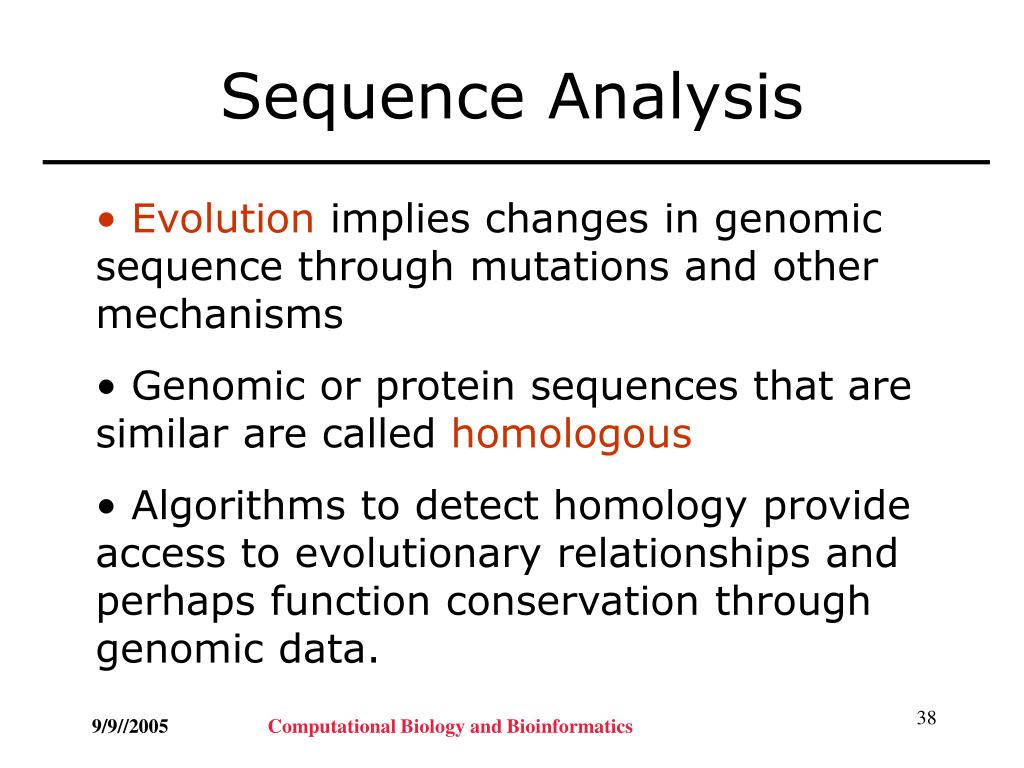 Sequence Analysis

• Evolution implies changes in genomic sequence through mutations and other mechanisms

• Genomic or protein sequences that are similar are called homologous

• Algorithms to detect homology provide access to evolutionary relationships and perhaps function conservation through genomic data.

9/9//2005

Computational Biology and Bioinformatics

38